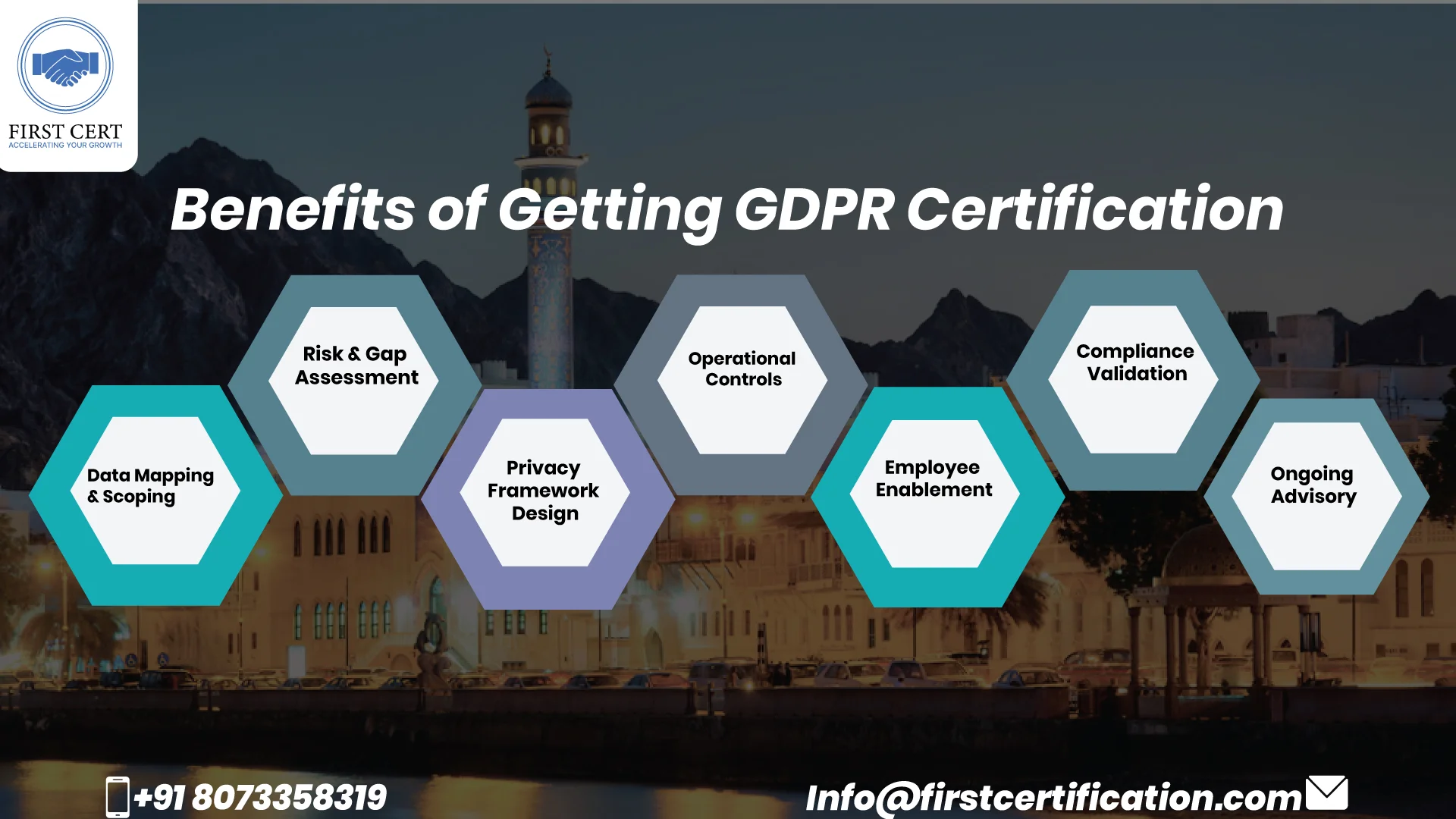 FIRST CERT
ACCELERATING YOUR GROWTH

Benefits of Getting GDPR Certification

Data Mapping & Scoping

Risk & Gap Assessment

Privacy Framework Design

Operational Controls

Employee Enablement

Compliance Validation

Ongoing Advisory

+91 8073358319

Info@firstcertification.com